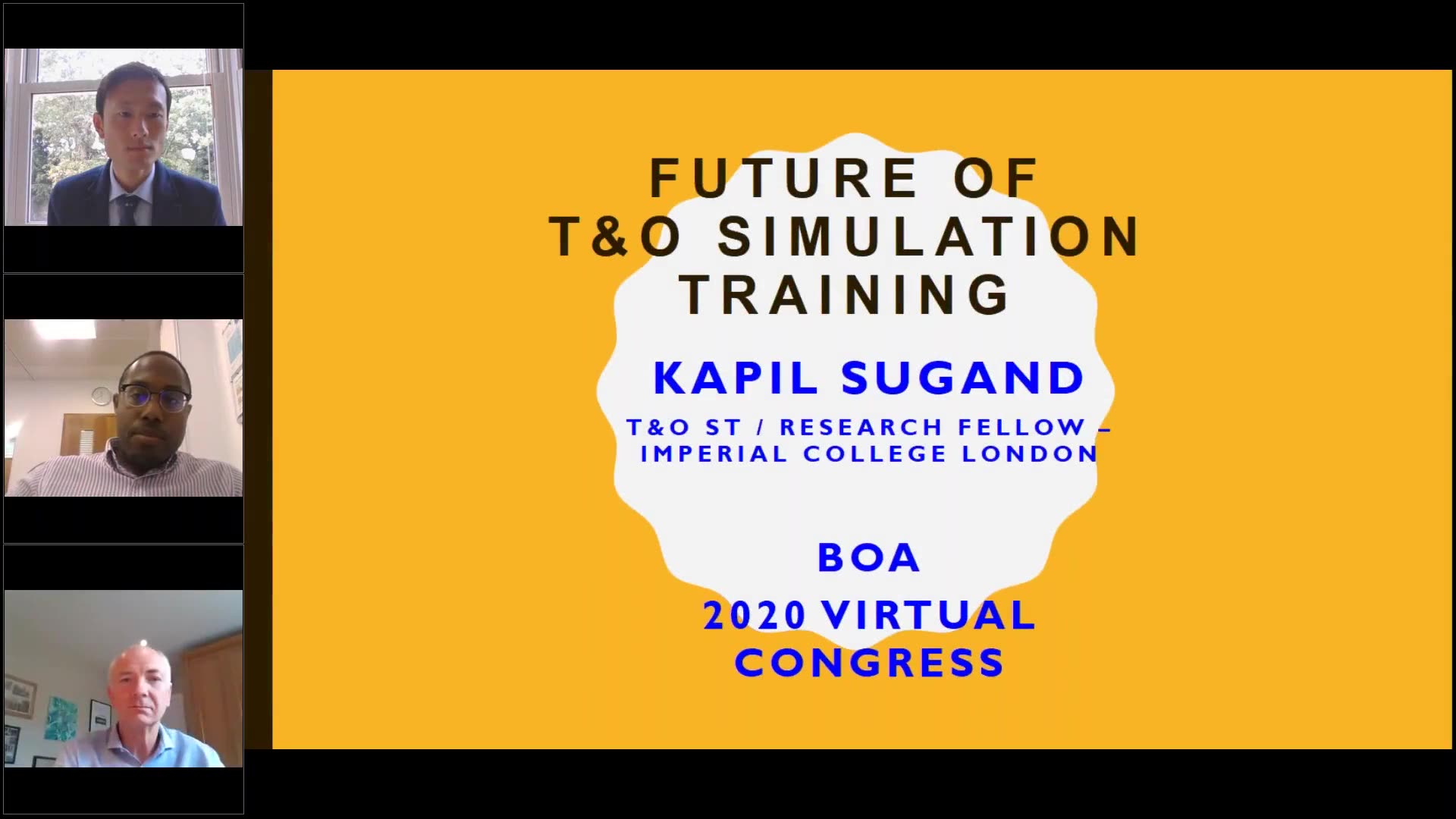 FUTURE OF T&O SIMULATION TRAINING

KAPIL SUGAND

T&O ST / RESEARCH FELLOW – IMPERIAL COLLEGE LONDON

BOA

2020 VIRTUAL CONGRESS